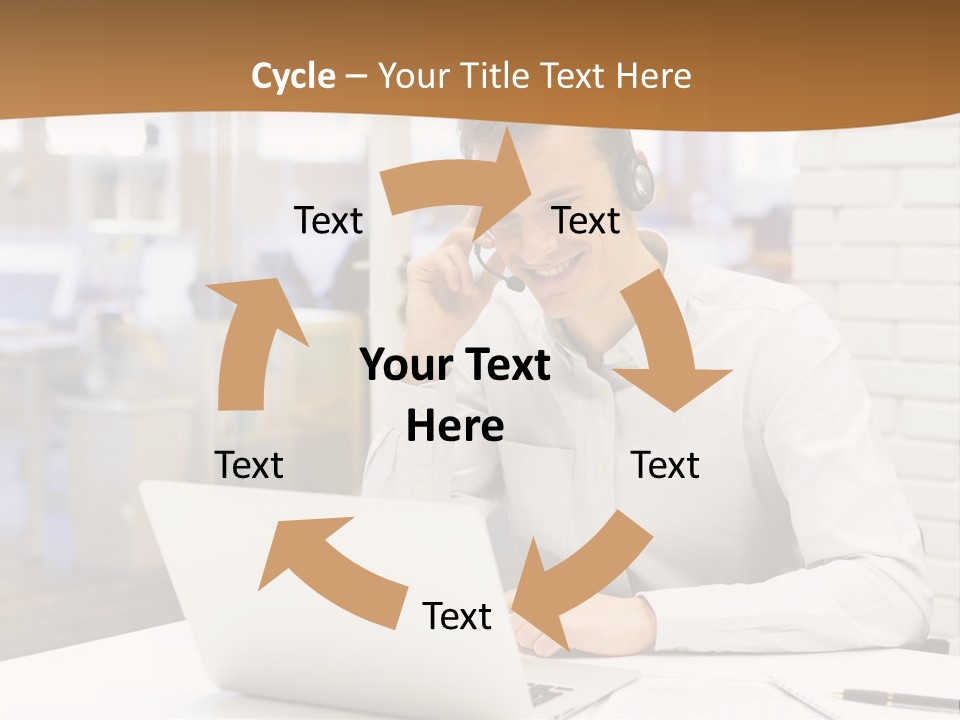 Cycle – Your Title Text Here

Text

Text

Your Text Here

Text

Text

Text